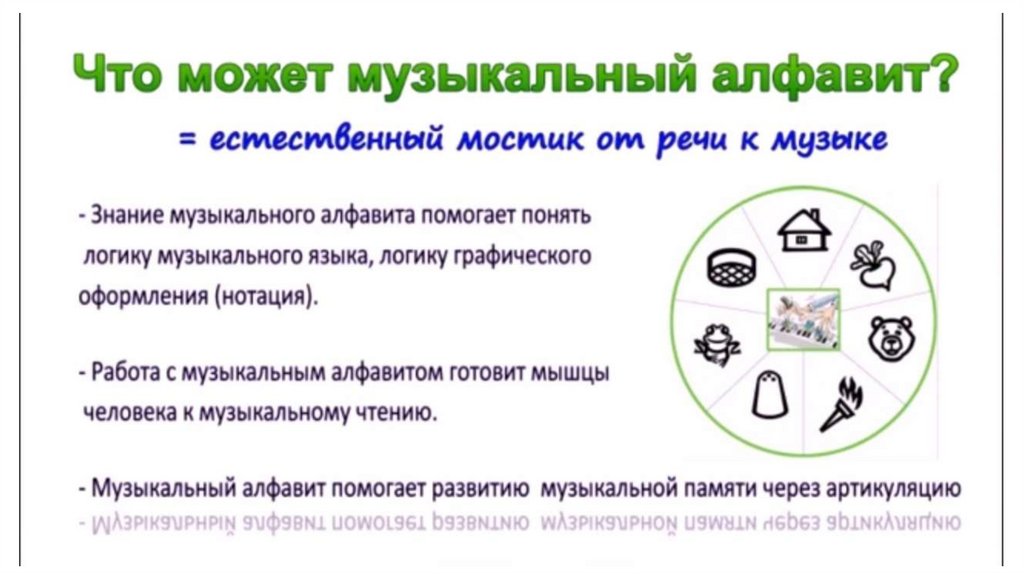 Что может музыкальный алфавит?

= естественный мостик от речи к музыке

- Знание музыкального алфавита помогает понять логику музыкального языка, логику графического оформления (нотация).

- Работа с музыкальным алфавитом готовит мышцы человека к музыкальному чтению.

- Музыкальный алфавит помогает развитию музыкальной памяти через артикуляцию